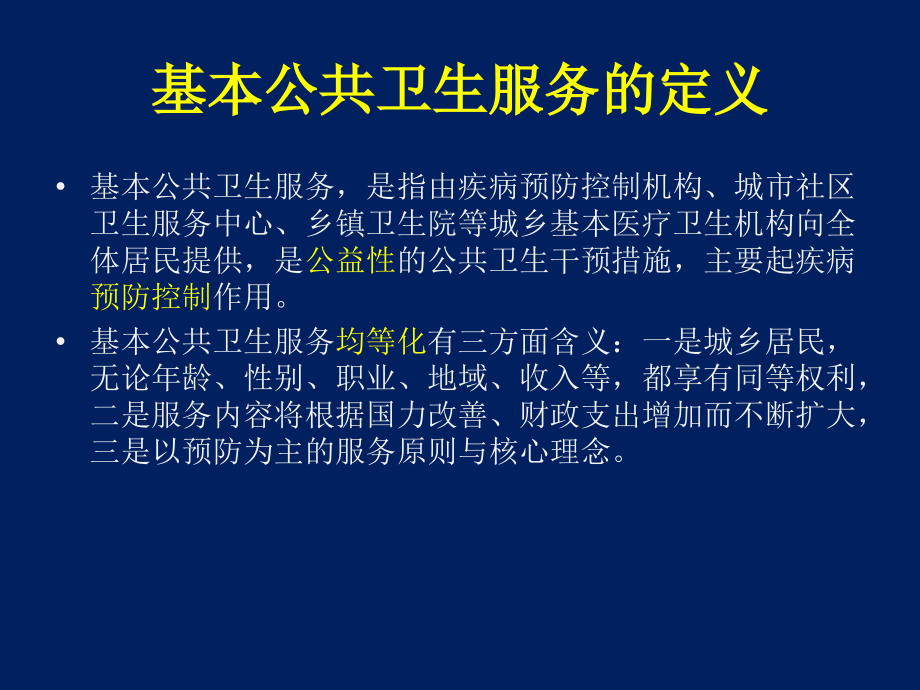 基本公共卫生服务的定义

• 基本公共卫生服务，是指由疾病预防控制机构、城市社区卫生服务中心、乡镇卫生院等城乡基本医疗卫生机构向全体居民提供，是公益性的公共卫生干预措施，主要起疾病预防控制作用。

• 基本公共卫生服务均等化有三方面含义：一是城乡居民，无论年龄、性别、职业、地域、收入等，都享有同等权利，二是服务内容将根据国力改善、财政支出增加而不断扩大，三是以预防为主的服务原则与核心理念。